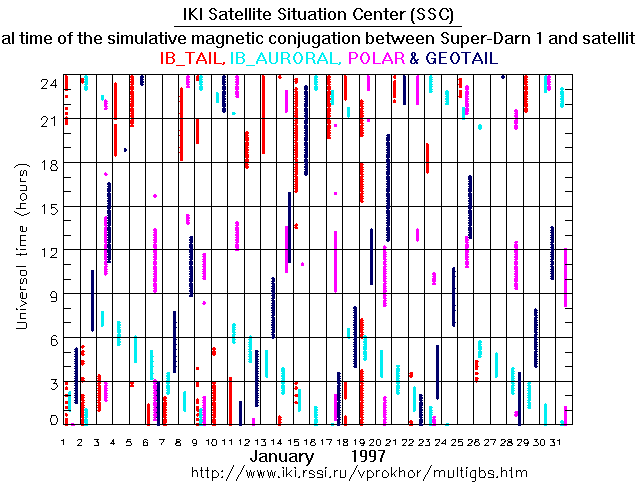 IKI Satellite Situation Center (SSC)

al time of the simulative magnetic conjugation between Super-Darn 1 and satellit

IB_TAIL, IB_AURORAL, POLAR & GEOTAIL

Universal time (hours)

24
21
18
15
12
9
6
3
0

1 2 3 4 5 6 7 8 9 10 11 12 13 14 15 16 17 18 19 20 21 22 23 24 25 26 27 28 29 30 31

January 1997

http://www.iki.rssi.ru/vprokhor/multigbs.htm